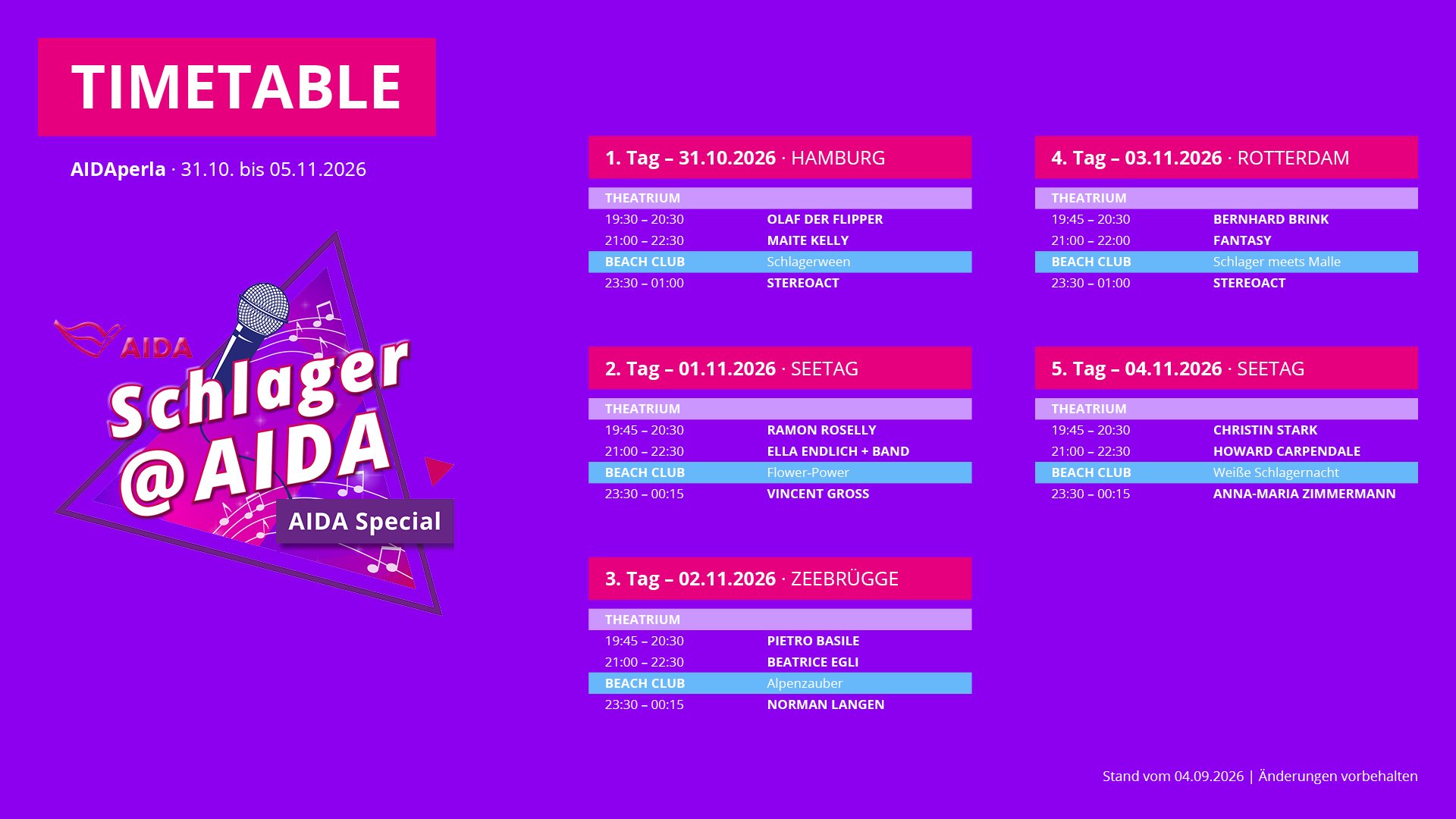 TIMETABLE

AIDAperla · 31.10. bis 05.11.2026

AIDA
Schlager @AIDA
AIDA Special

1. Tag – 31.10.2026 · HAMBURG

| THEATRIUM | |
|---|---|
| 19:30 – 20:30 | OLAF DER FLIPPER |
| 21:00 – 22:30 | MAITE KELLY |
| BEACH CLUB | Schlagerween |
| 23:30 – 01:00 | STEREOACT |

2. Tag – 01.11.2026 · SEETAG

| THEATRIUM | |
|---|---|
| 19:45 – 20:30 | RAMON ROSELLY |
| 21:00 – 22:30 | ELLA ENDLICH + BAND |
| BEACH CLUB | Flower-Power |
| 23:30 – 00:15 | VINCENT GROSS |

3. Tag – 02.11.2026 · ZEEBRÜGGE

| THEATRIUM | |
|---|---|
| 19:45 – 20:30 | PIETRO BASILE |
| 21:00 – 22:30 | BEATRICE EGLI |
| BEACH CLUB | Alpenzauber |
| 23:30 – 00:15 | NORMAN LANGEN |

4. Tag – 03.11.2026 · ROTTERDAM

| THEATRIUM | |
|---|---|
| 19:45 – 20:30 | BERNHARD BRINK |
| 21:00 – 22:00 | FANTASY |
| BEACH CLUB | Schlager meets Malle |
| 23:30 – 01:00 | STEREOACT |

5. Tag – 04.11.2026 · SEETAG

| THEATRIUM | |
|---|---|
| 19:45 – 20:30 | CHRISTIN STARK |
| 21:00 – 22:30 | HOWARD CARPENDALE |
| BEACH CLUB | Weiße Schlagernacht |
| 23:30 – 00:15 | ANNA-MARIA ZIMMERMANN |

Stand vom 04.09.2026 | Änderungen vorbehalten